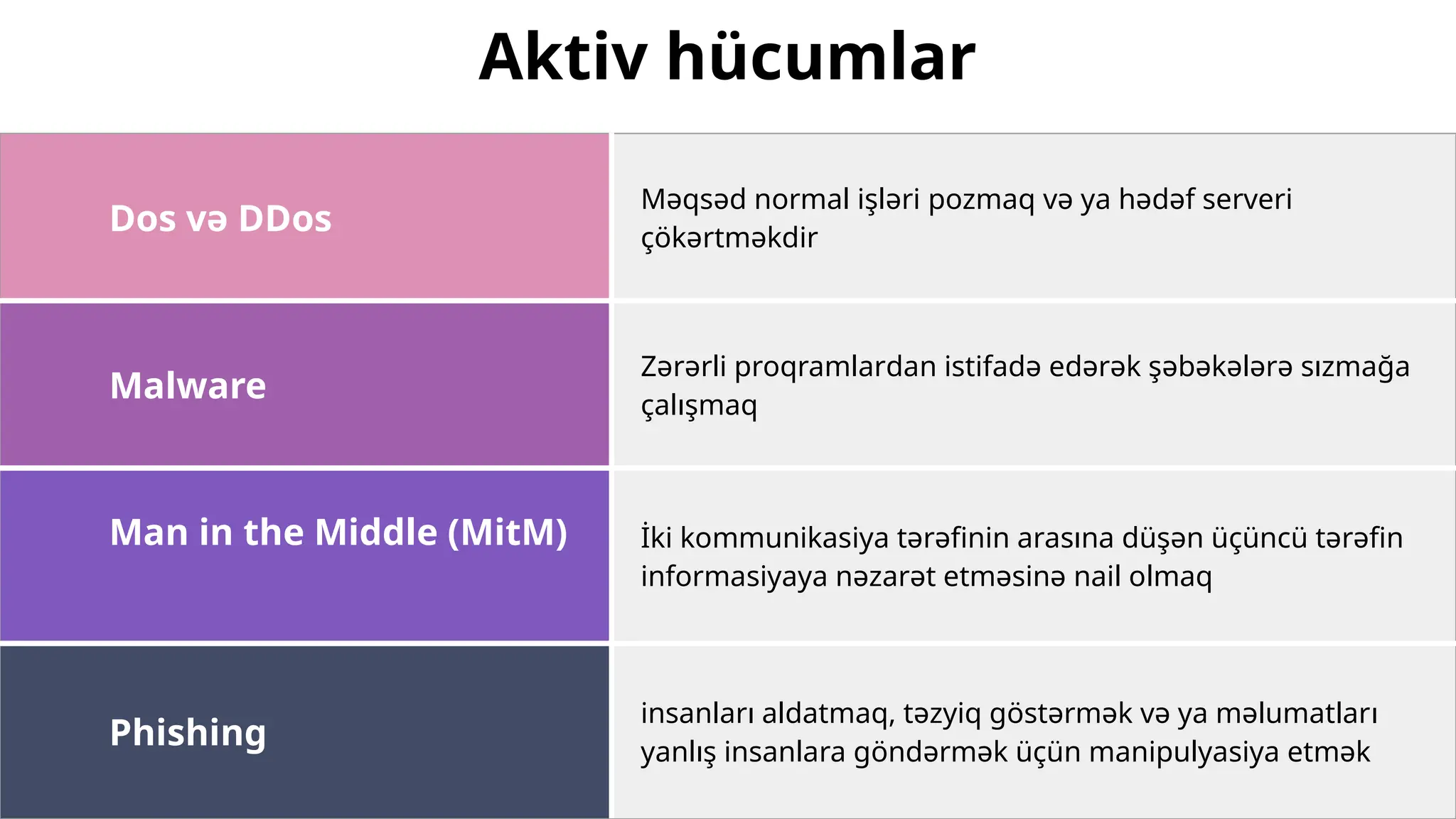 Aktiv hücumlar

| | |
|---|---|
| Dos və DDos | Məqsəd normal işləri pozmaq və ya hədəf serveri çökərtməkdir |
| Malware | Zərərli proqramlardan istifadə edərək şəbəkələrə sızmağa çalışmaq |
| Man in the Middle (MitM) | İki kommunikasiya tərəfinin arasına düşən üçüncü tərəfin informasiyaya nəzarət etməsinə nail olmaq |
| Phishing | insanları aldatmaq, təzyiq göstərmək və ya məlumatları yanlış insanlara göndərmək üçün manipulyasiya etmək |